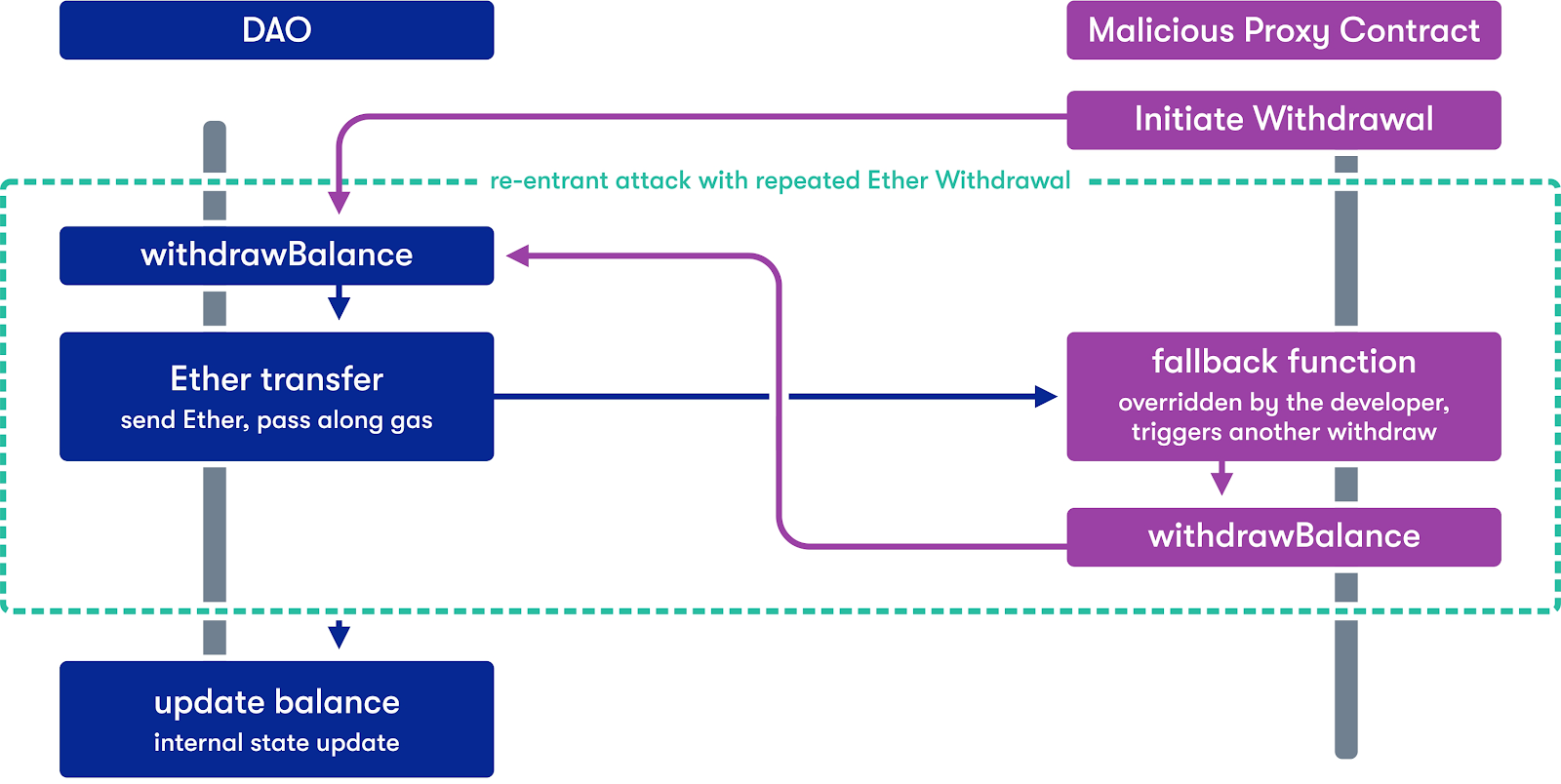 DAO

Malicious Proxy Contract

Initiate Withdrawal

re-entrant attack with repeated Ether Withdrawal

withdrawBalance

Ether transfer
send Ether, pass along gas

fallback function
overridden by the developer, triggers another withdraw

withdrawBalance

update balance
internal state update